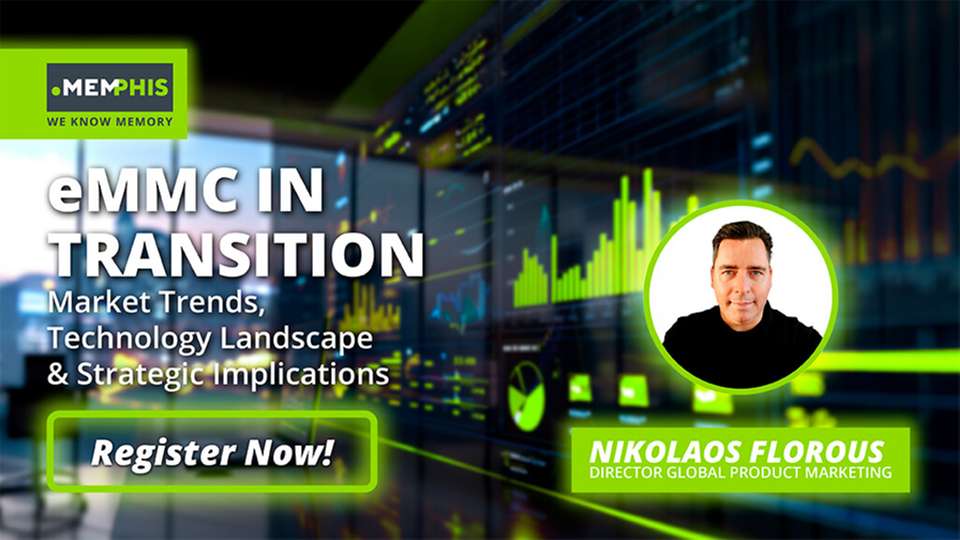 .MEMPHIS
WE KNOW MEMORY

eMMC IN TRANSITION

Market Trends, Technology Landscape & Strategic Implications

Register Now!

NIKOLAOS FLOROUS
DIRECTOR GLOBAL PRODUCT MARKETING